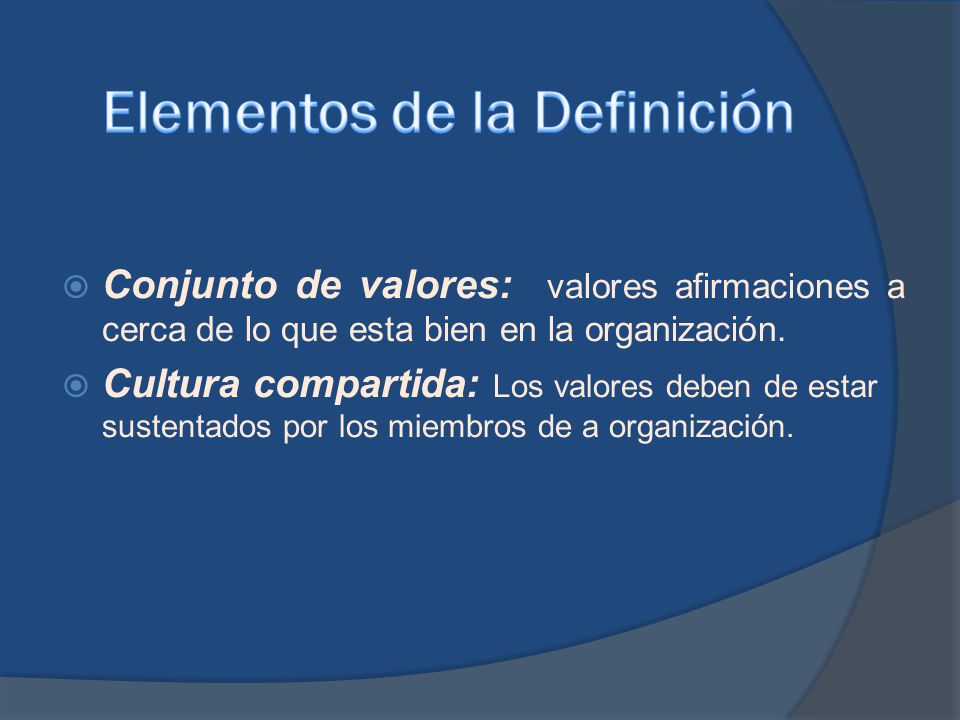 Elementos de la Definición

Conjunto de valores: valores afirmaciones a cerca de lo que esta bien en la organización.

Cultura compartida: Los valores deben de estar sustentados por los miembros de a organización.